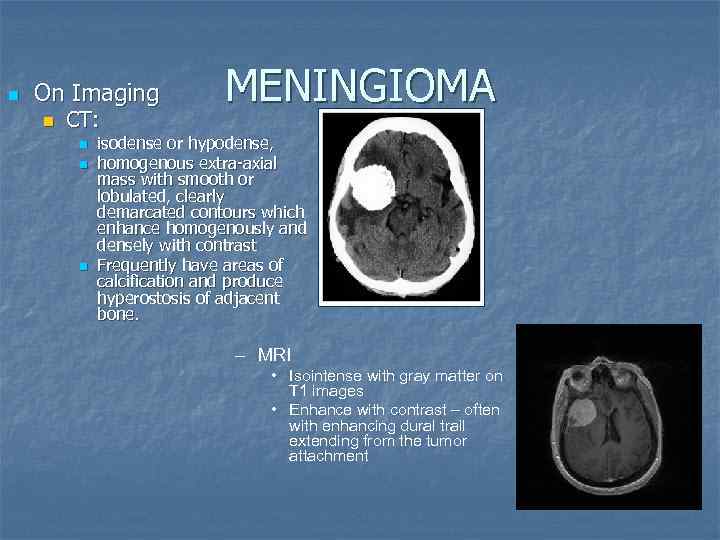 MENINGIOMA

On Imaging

CT:

isodense or hypodense,

homogenous extra-axial mass with smooth or lobulated, clearly demarcated contours which enhance homogenously and densely with contrast

Frequently have areas of calcification and produce hyperostosis of adjacent bone.

– MRI

• Isointense with gray matter on T1 images

• Enhance with contrast – often with enhancing dural trail extending from the tumor attachment